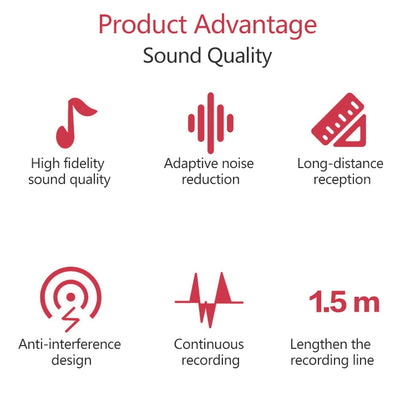 Product Advantage
Sound Quality

High fidelity sound quality

Adaptive noise reduction

Long-distance reception

Anti-interference design

Continuous recording

1.5 m

Lengthen the recording line